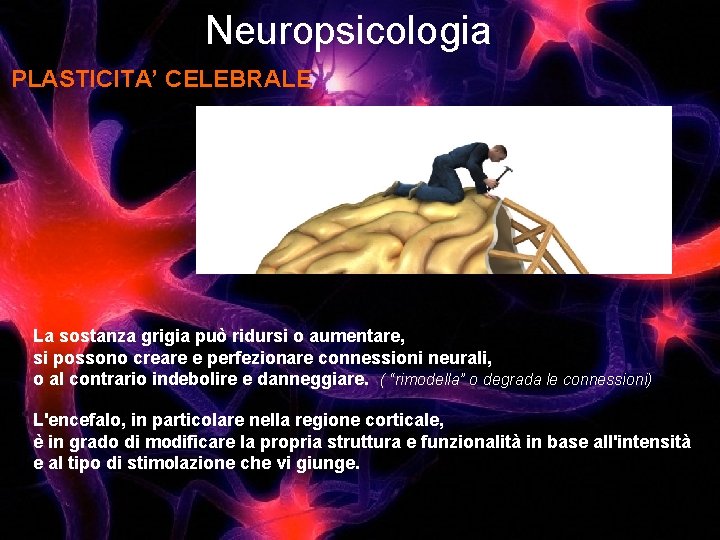 Neuropsicologia

PLASTICITA' CELEBRALE

La sostanza grigia può ridursi o aumentare, si possono creare e perfezionare connessioni neurali, o al contrario indebolire e danneggiare. ( "rimodella" o degrada le connessioni)

L'encefalo, in particolare nella regione corticale, è in grado di modificare la propria struttura e funzionalità in base all'intensità e al tipo di stimolazione che vi giunge.